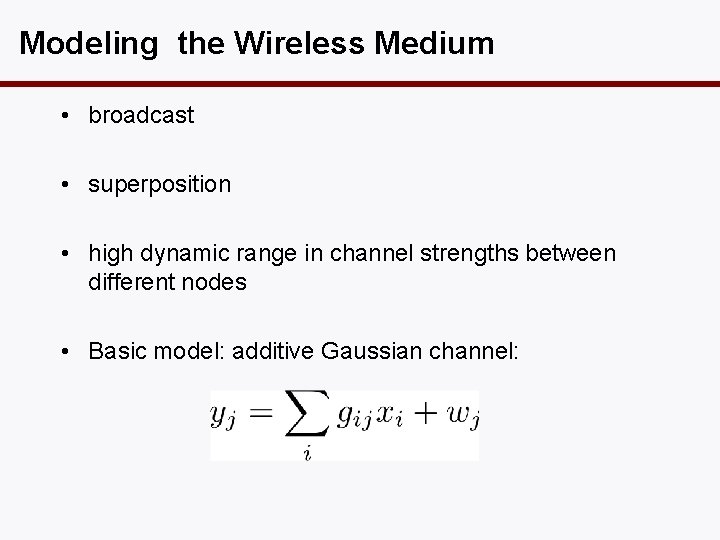 Modeling the Wireless Medium

• broadcast

• superposition

• high dynamic range in channel strengths between different nodes

• Basic model: additive Gaussian channel:

$y_j = \sum_i g_{ij} x_i + w_j$